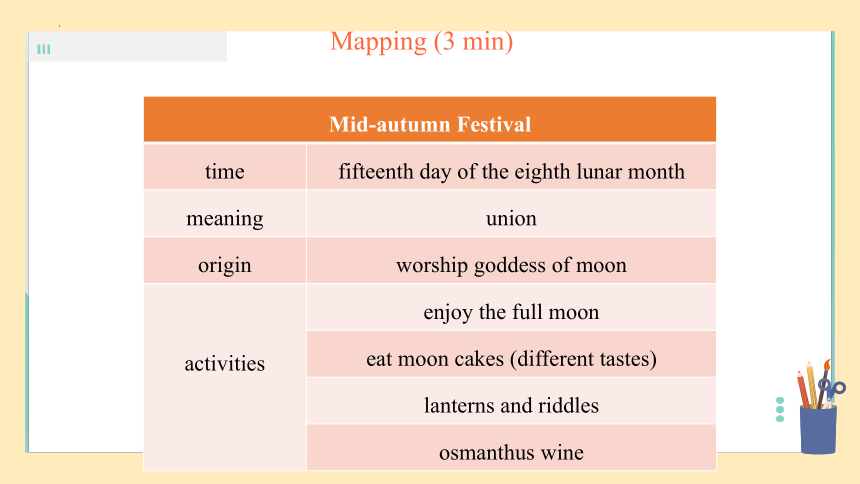 Mapping (3 min)

| Mid-autumn Festival | |
|---|---|
| time | fifteenth day of the eighth lunar month |
| meaning | union |
| origin | worship goddess of moon |
| activities | enjoy the full moon |
| | eat moon cakes (different tastes) |
| | lanterns and riddles |
| | osmanthus wine |